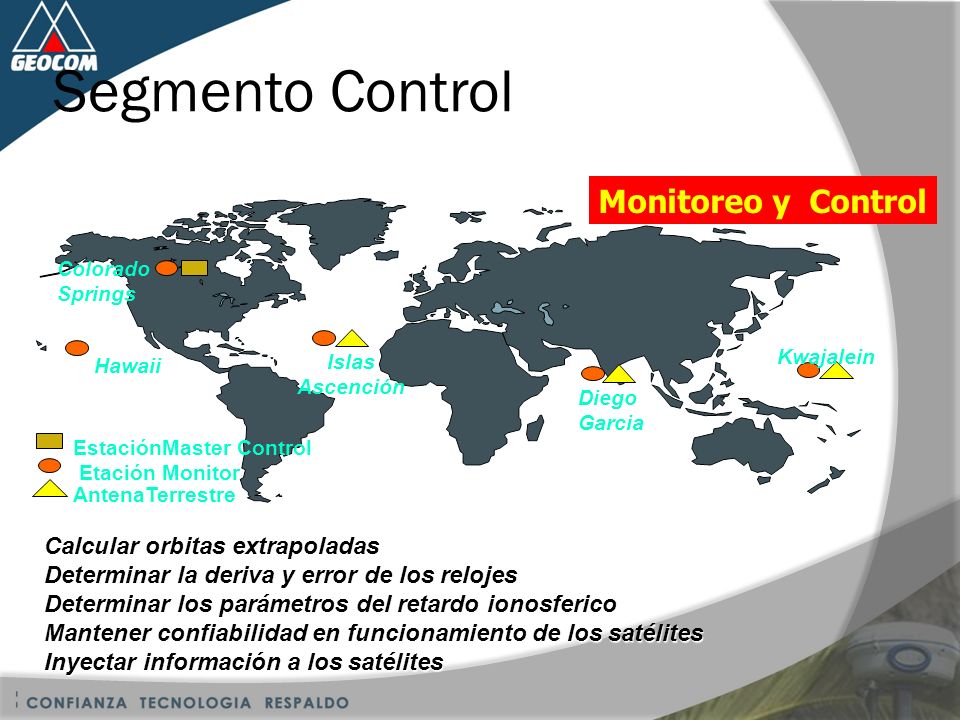 GEOCOM

Segmento Control

Monitoreo y Control

Colorado Springs

Hawaii

Islas Ascención

Diego Garcia

Kwajalein

EstaciónMaster Control
Etación Monitor
AntenaTerrestre

Calcular orbitas extrapoladas
Determinar la deriva y error de los relojes
Determinar los parámetros del retardo ionosferico
Mantener confiabilidad en funcionamiento de los satélites
Inyectar información a los satélites

CONFIANZA TECNOLOGIA RESPALDO